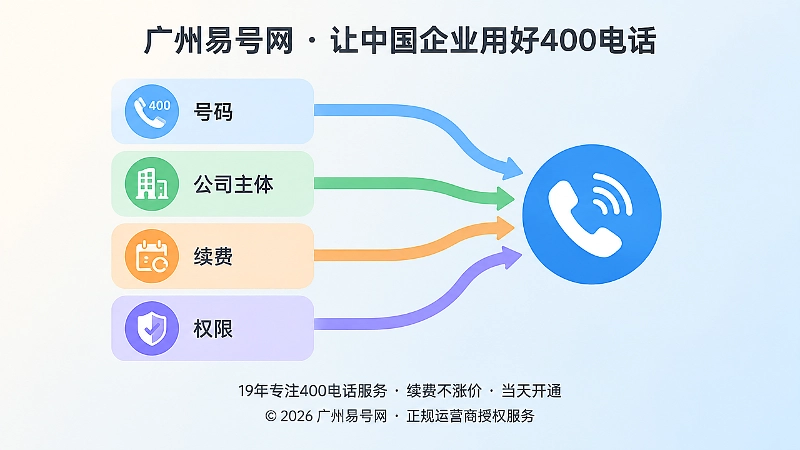 广州易号网 · 让中国企业用好400电话

400

号码

公司主体

续费

权限

19年专注400电话服务 · 续费不涨价 · 当天开通

© 2026 广州易号网 · 正规运营商授权服务